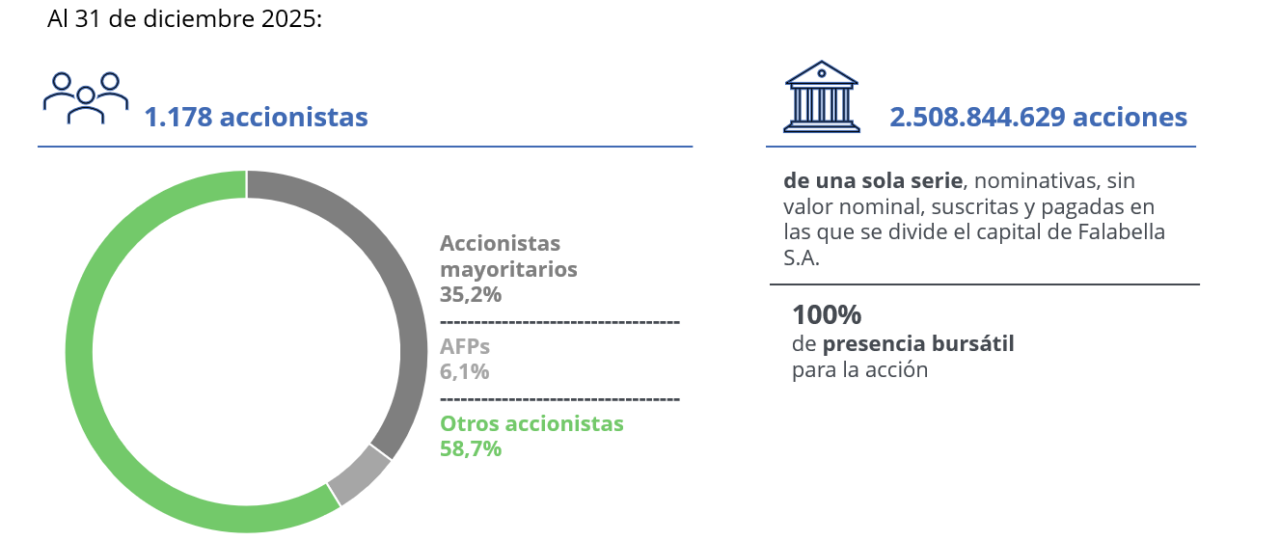 Al 31 de diciembre 2025:

1.178 accionistas

Accionistas mayoritarios
35,2%

AFPs
6,1%

Otros accionistas
58,7%

2.508.844.629 acciones

de una sola serie, nominativas, sin valor nominal, suscritas y pagadas en las que se divide el capital de Falabella S.A.

100%
de presencia bursátil para la acción